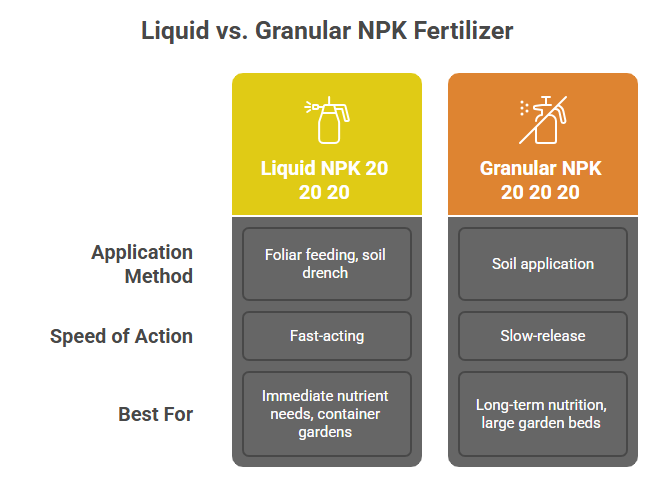 Liquid vs. Granular NPK Fertilizer

| | Liquid NPK 20 20 20 | Granular NPK 20 20 20 |
|---|---|---|
| Application Method | Foliar feeding, soil drench | Soil application |
| Speed of Action | Fast-acting | Slow-release |
| Best For | Immediate nutrient needs, container gardens | Long-term nutrition, large garden beds |